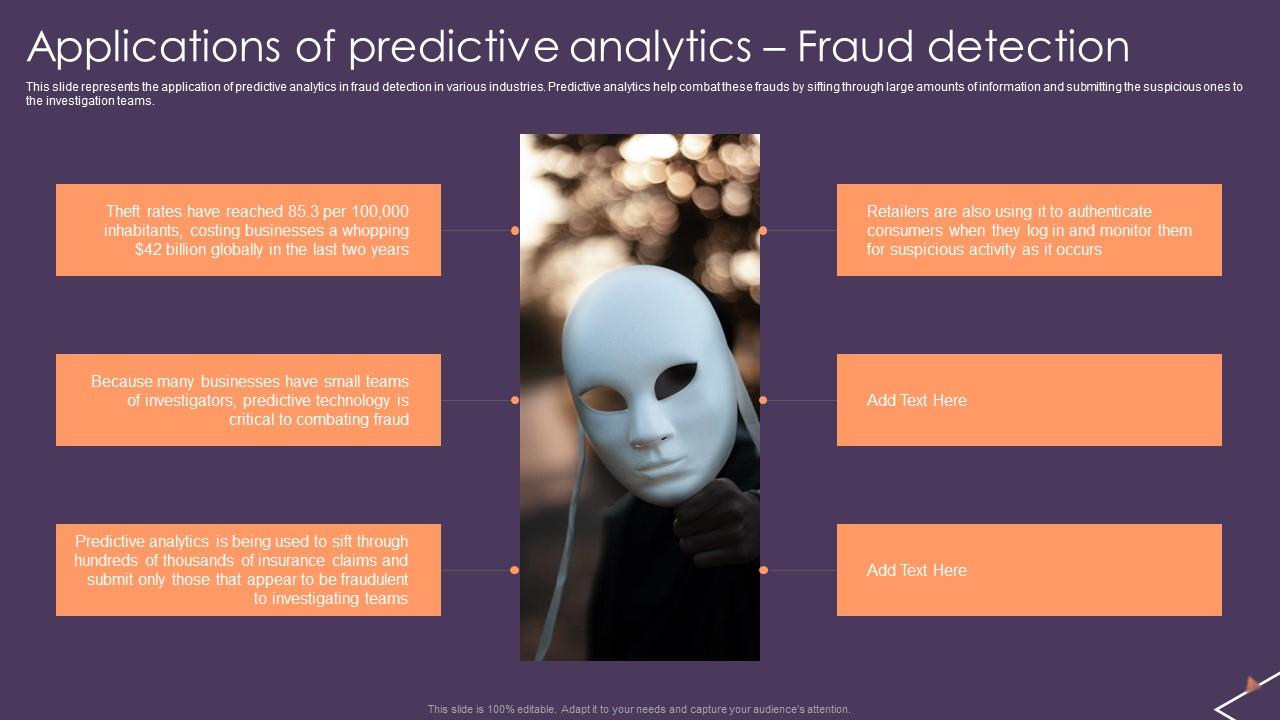 Applications of predictive analytics – Fraud detection

This slide represents the application of predictive analytics in fraud detection in various industries. Predictive analytics help combat these frauds by sifting through large amounts of information and submitting the suspicious ones to the investigation teams.

Theft rates have reached 85.3 per 100,000 inhabitants, costing businesses a whopping $42 billion globally in the last two years

Because many businesses have small teams of investigators, predictive technology is critical to combating fraud

Predictive analytics is being used to sift through hundreds of thousands of insurance claims and submit only those that appear to be fraudulent to investigating teams

Retailers are also using it to authenticate consumers when they log in and monitor them for suspicious activity as it occurs

Add Text Here

Add Text Here

This slide is 100% editable. Adapt it to your needs and capture your audience's attention.